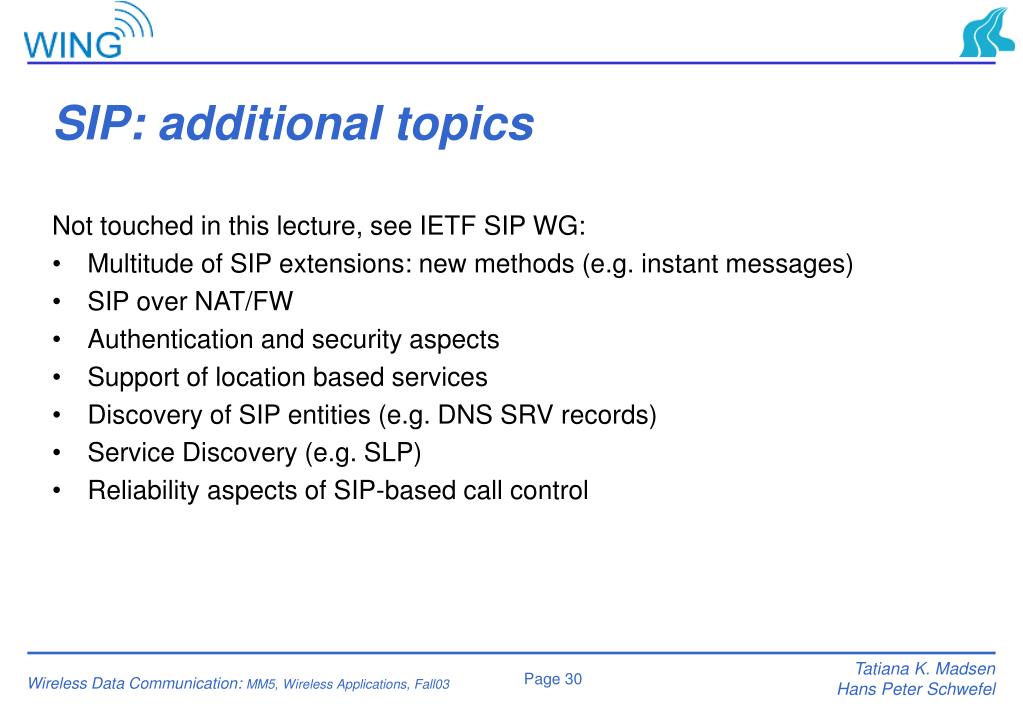 WING

SIP: additional topics

Not touched in this lecture, see IETF SIP WG:
• Multitude of SIP extensions: new methods (e.g. instant messages)
• SIP over NAT/FW
• Authentication and security aspects
• Support of location based services
• Discovery of SIP entities (e.g. DNS SRV records)
• Service Discovery (e.g. SLP)
• Reliability aspects of SIP-based call control

Wireless Data Communication: MM5, Wireless Applications, Fall03

Page 30

Tatiana K. Madsen
Hans Peter Schwefel